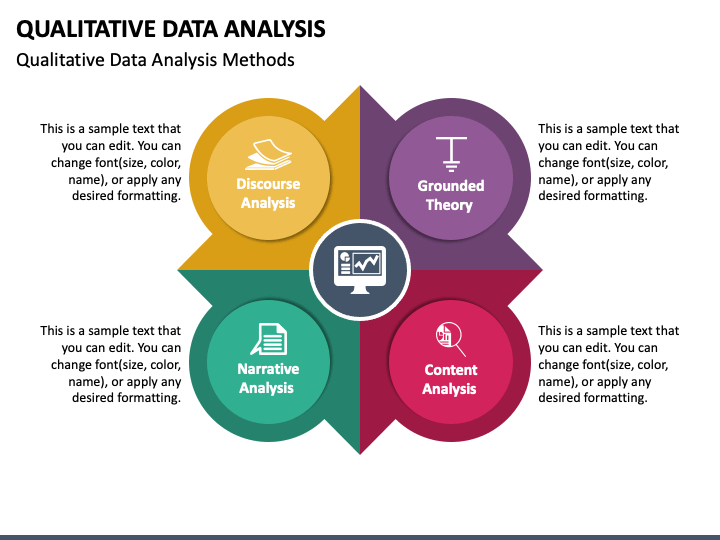 QUALITATIVE DATA ANALYSIS

Qualitative Data Analysis Methods

This is a sample text that you can edit. You can change font(size, color, name), or apply any desired formatting.

Discourse Analysis

Grounded Theory

This is a sample text that you can edit. You can change font(size, color, name), or apply any desired formatting.

This is a sample text that you can edit. You can change font(size, color, name), or apply any desired formatting.

Narrative Analysis

Content Analysis

This is a sample text that you can edit. You can change font(size, color, name), or apply any desired formatting.